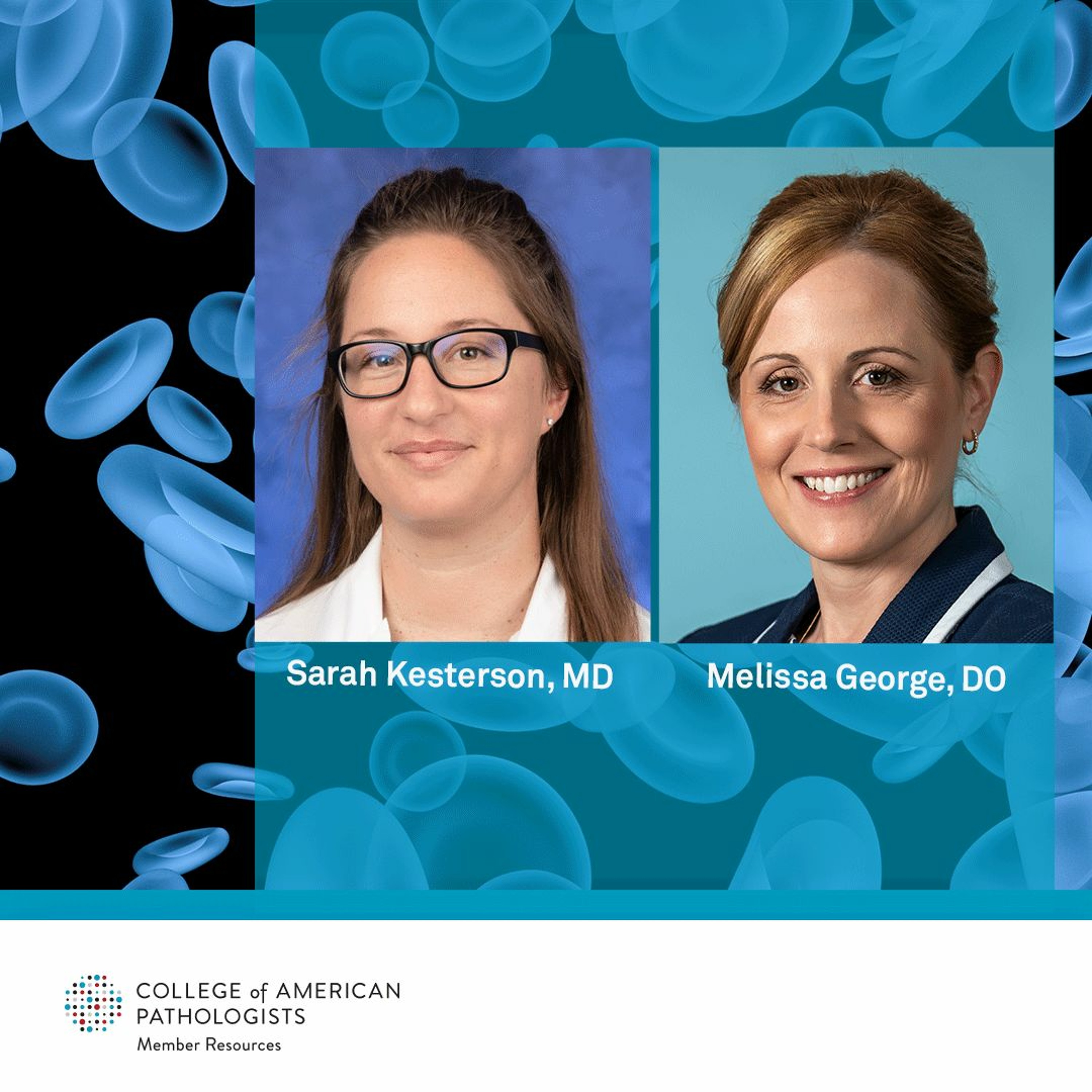 Sarah Kesterson, MD

Melissa George, DO

COLLEGE of AMERICAN PATHOLOGISTS
Member Resources